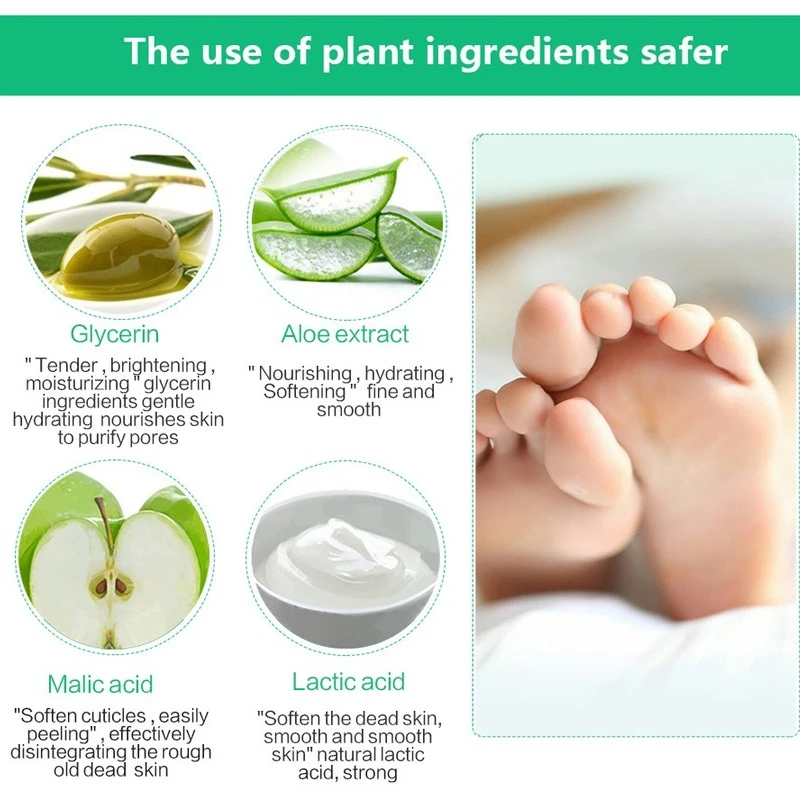 The use of plant ingredients safer

Glycerin

" Tender , brightening , moisturizing " glycerin ingredients gentle hydrating nourishes skin to purify pores

Aloe extract

" Nourishing , hydrating , Softening " fine and smooth

Malic acid

"Soften cuticles , easily peeling" , effectively disintegrating the rough old dead skin

Lactic acid

"Soften the dead skin, smooth and smooth skin" natural lactic acid, strong